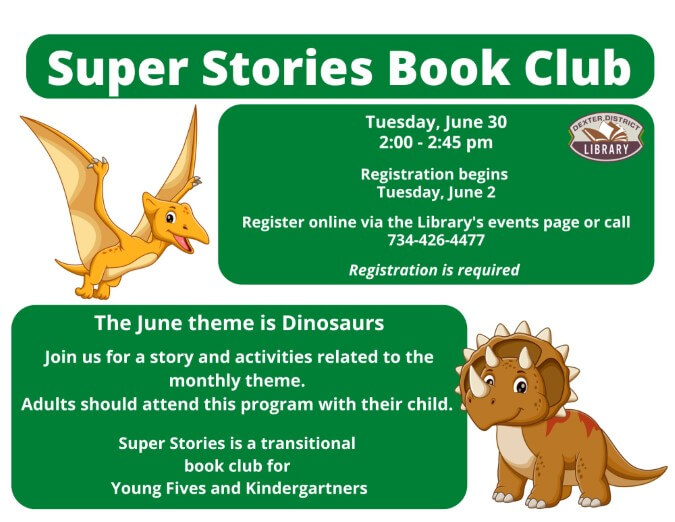 Super Stories Book Club

Tuesday, June 30
2:00 - 2:45 pm

DEXTER DISTRICT LIBRARY

Registration begins
Tuesday, June 2

Register online via the Library's events page or call 734-426-4477

Registration is required

The June theme is Dinosaurs

Join us for a story and activities related to the monthly theme.
Adults should attend this program with their child.

Super Stories is a transitional book club for Young Fives and Kindergartners